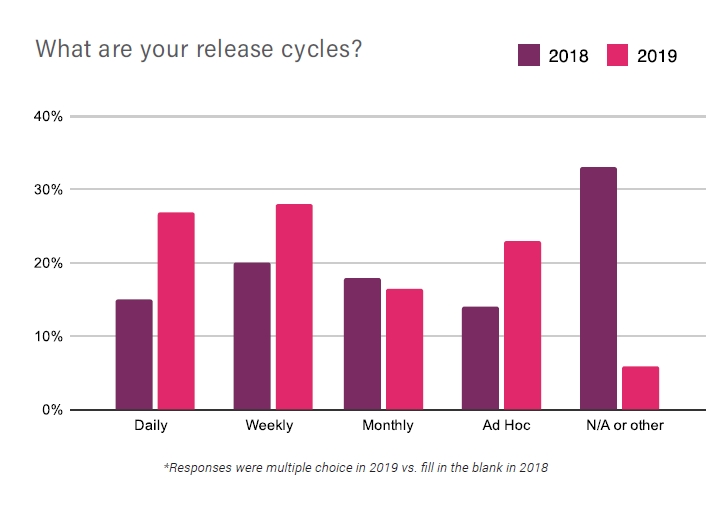 What are your release cycles?

2018 2019

40%
30%
20%
10%
0%

Daily Weekly Monthly Ad Hoc N/A or other

*Responses were multiple choice in 2019 vs. fill in the blank in 2018